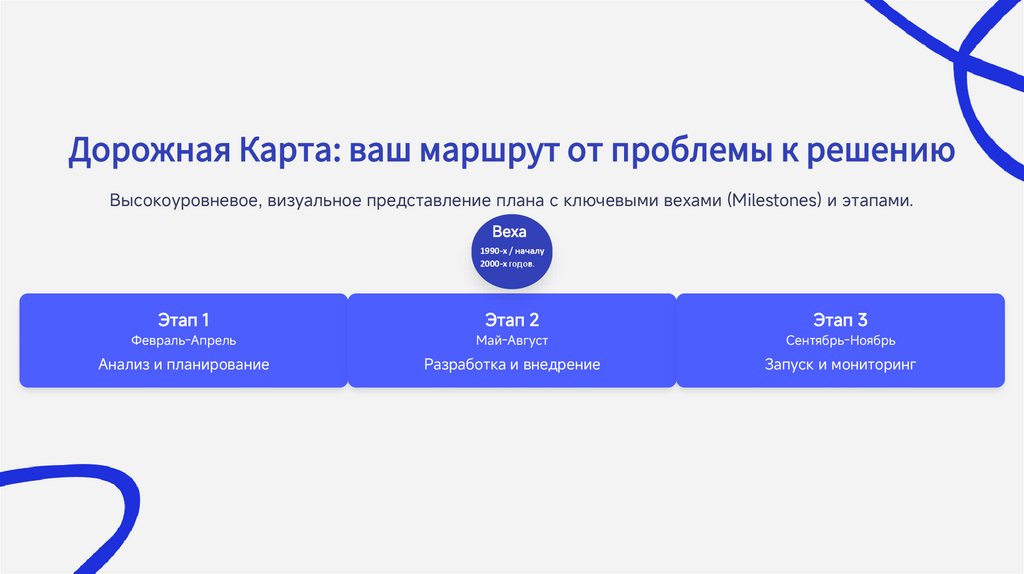 Дорожная Карта: ваш маршрут от проблемы к решению

Высокоуровневое, визуальное представление плана с ключевыми вехами (Milestones) и этапами.

Веха
1990-х / началу 2000-х годов.

Этап 1
Февраль-Апрель
Анализ и планирование

Этап 2
Май-Август
Разработка и внедрение

Этап 3
Сентябрь-Ноябрь
Запуск и мониторинг